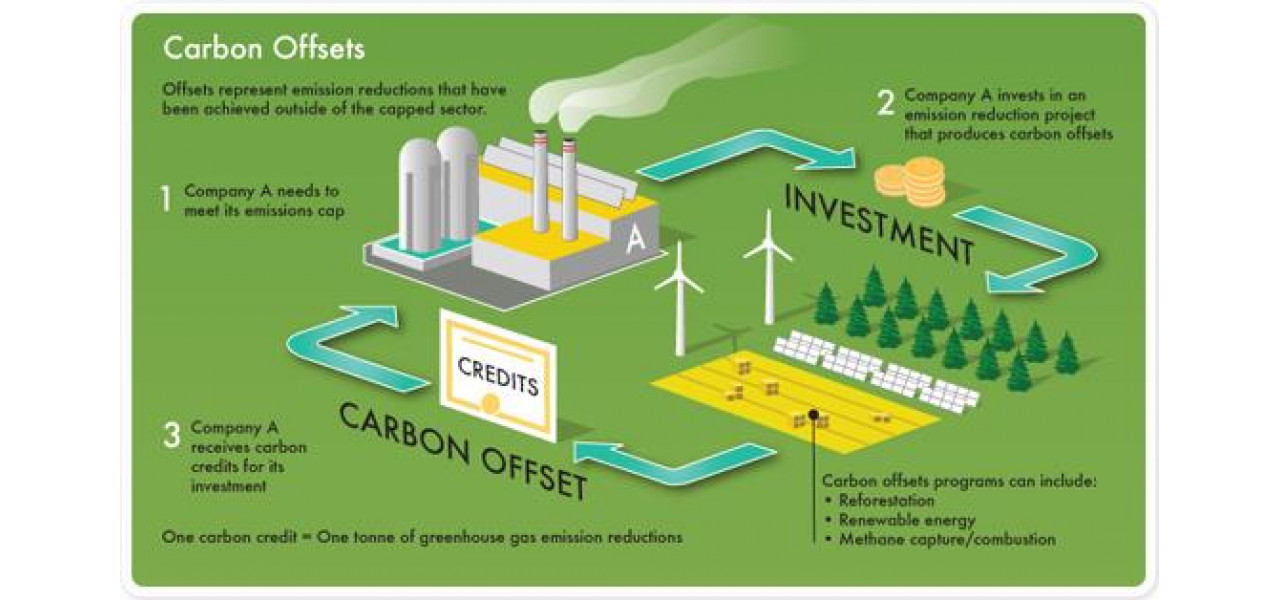 Carbon Offsets

Offsets represent emission reductions that have been achieved outside of the capped sector.

1 Company A needs to meet its emissions cap

A

2 Company A invests in an emission reduction project that produces carbon offsets

INVESTMENT

CREDITS

CARBON OFFSET

3 Company A receives carbon credits for its investment

Carbon offsets programs can include:
• Reforestation
• Renewable energy
• Methane capture/combustion

One carbon credit = One tonne of greenhouse gas emission reductions